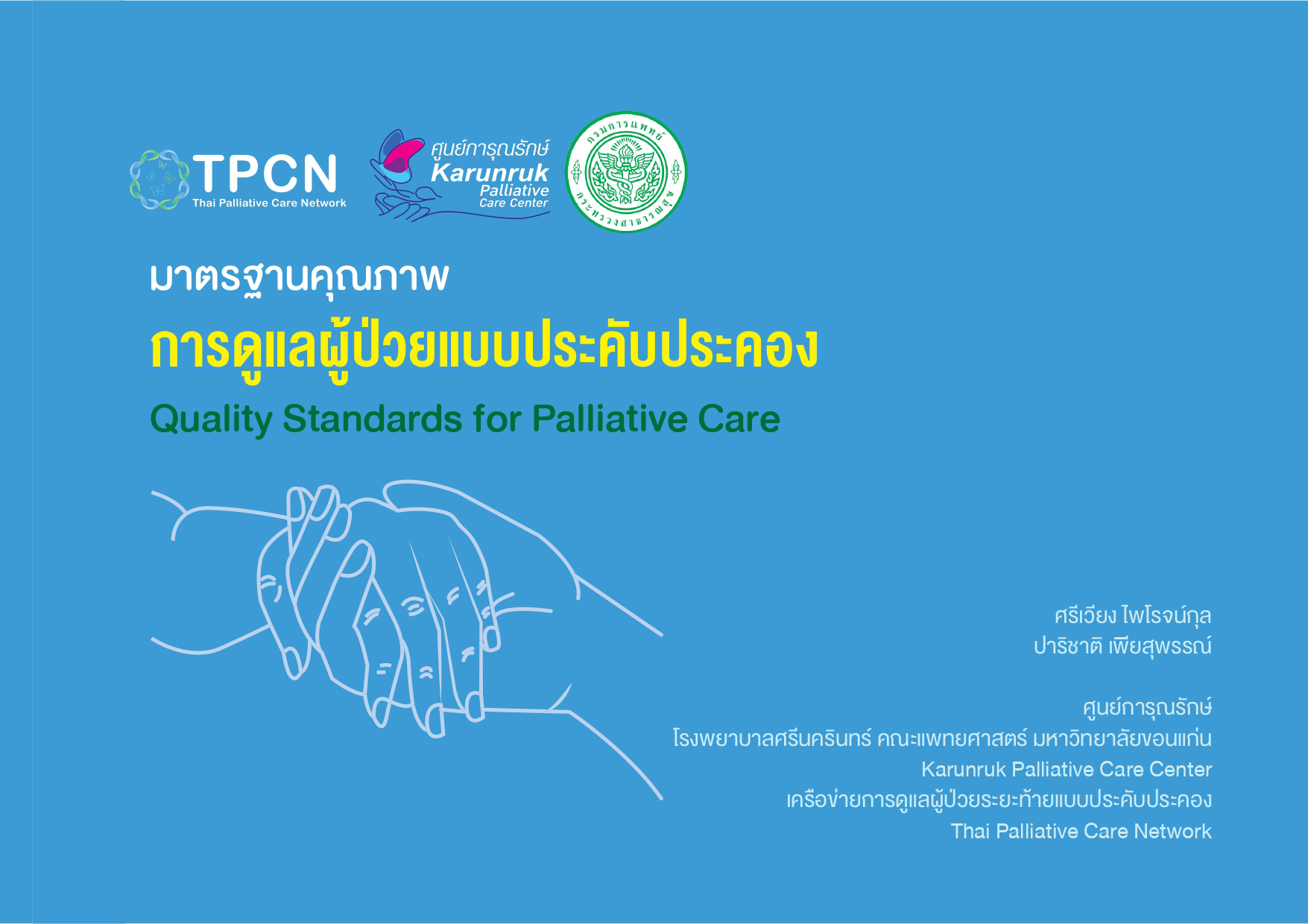 TPCN
Thai Palliative Care Network

ศูนย์การุณรักษ์
Karunruk
Palliative
Care Center

กรมการแพทย์
กระทรวงสาธารณสุข

มาตรฐานคุณภาพ
การดูแลผู้ป่วยแบบประคับประคอง
Quality Standards for Palliative Care

ศรีเวียง ไพโรจน์กุล
ปาริชาติ เพียสุพรรณ์

ศูนย์การุณรักษ์
โรงพยาบาลศรีนครินทร์ คณะแพทยศาสตร์ มหาวิทยาลัยขอนแก่น
Karunruk Palliative Care Center
เครือข่ายการดูแลผู้ป่วยระยะท้ายแบบประคับประคอง
Thai Palliative Care Network